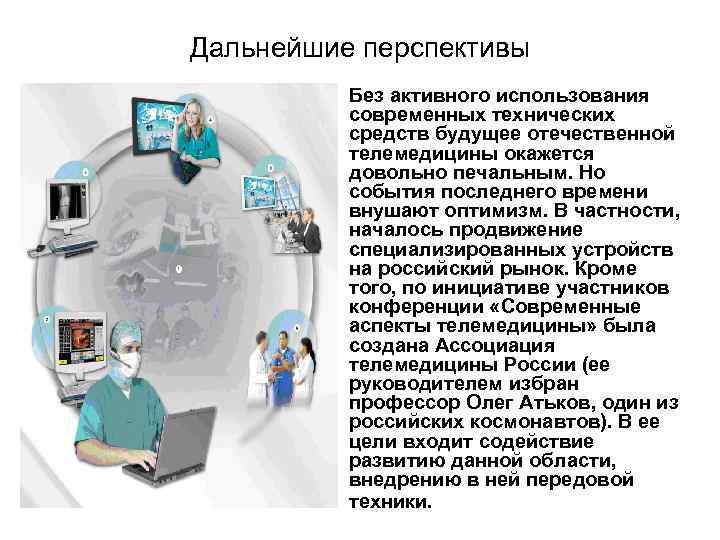 Дальнейшие перспективы

Без активного использования современных технических средств будущее отечественной телемедицины окажется довольно печальным. Но события последнего времени внушают оптимизм. В частности, началось продвижение специализированных устройств на российский рынок. Кроме того, по инициативе участников конференции «Современные аспекты телемедицины» была создана Ассоциация телемедицины России (ее руководителем избран профессор Олег Атьков, один из российских космонавтов). В ее цели входит содействие развитию данной области, внедрению в ней передовой техники.